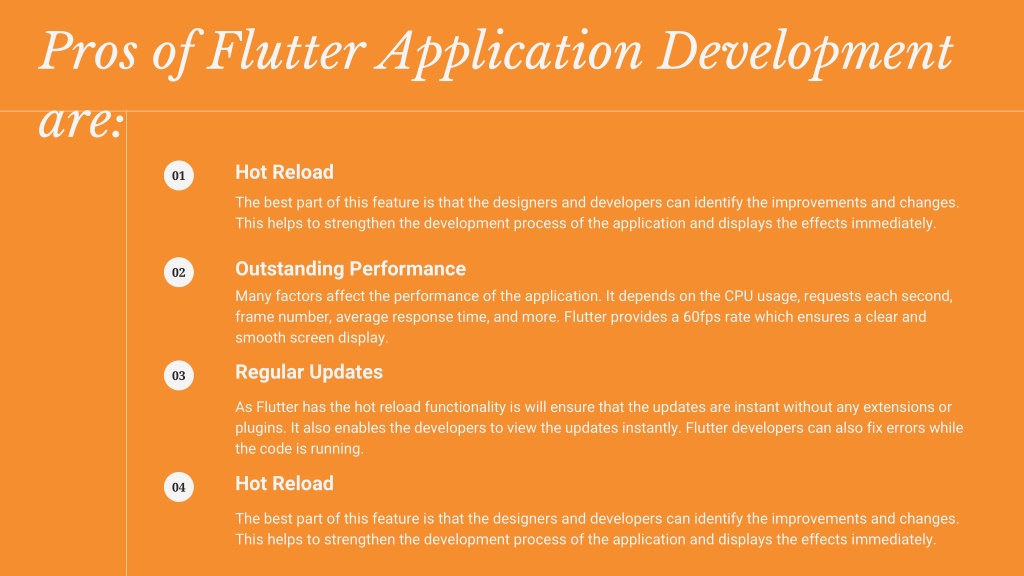 Pros of Flutter Application Development are:

01

Hot Reload

The best part of this feature is that the designers and developers can identify the improvements and changes. This helps to strengthen the development process of the application and displays the effects immediately.

02

Outstanding Performance

Many factors affect the performance of the application. It depends on the CPU usage, requests each second, frame number, average response time, and more. Flutter provides a 60fps rate which ensures a clear and smooth screen display.

03

Regular Updates

As Flutter has the hot reload functionality is will ensure that the updates are instant without any extensions or plugins. It also enables the developers to view the updates instantly. Flutter developers can also fix errors while the code is running.

04

Hot Reload

The best part of this feature is that the designers and developers can identify the improvements and changes. This helps to strengthen the development process of the application and displays the effects immediately.